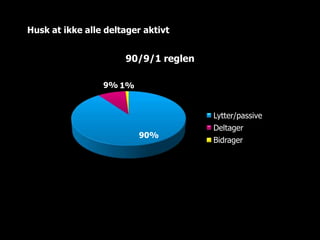 Husk at ikke alle deltager aktivt

90/9/1 reglen

9% 1%

90%

Lytter/passive
Deltager
Bidrager